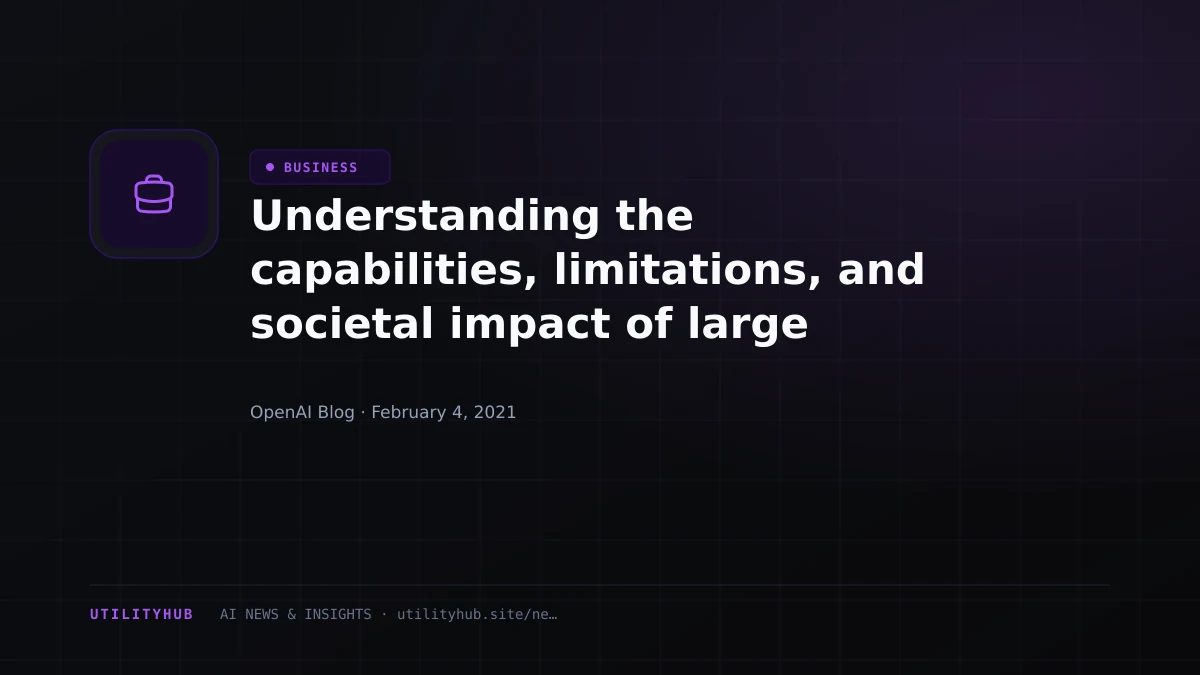 • BUSINESS

Understanding the capabilities, limitations, and societal impact of large

OpenAI Blog · February 4, 2021

UTILITYHUB AI NEWS & INSIGHTS · utilityhub.site/ne…